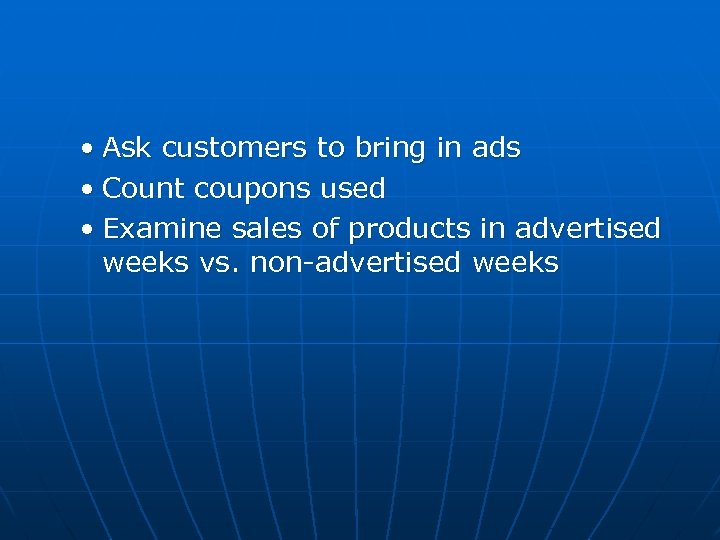 • Ask customers to bring in ads
• Count coupons used
• Examine sales of products in advertised weeks vs. non-advertised weeks